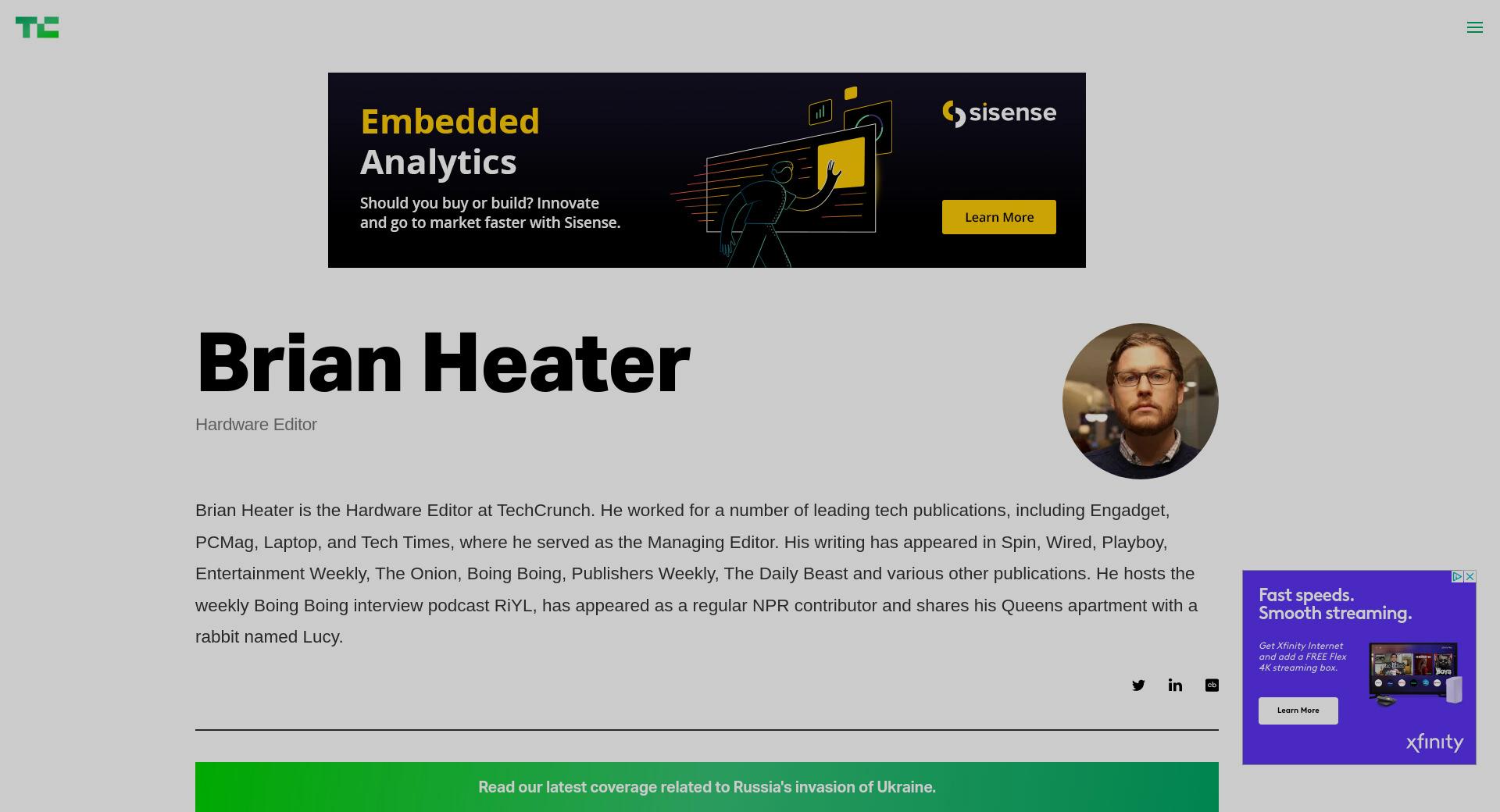 TC

Embedded Analytics

Should you buy or build? Innovate and go to market faster with Sisense.

sisense

Learn More

Brian Heater

Hardware Editor

Brian Heater is the Hardware Editor at TechCrunch. He worked for a number of leading tech publications, including Engadget, PCMag, Laptop, and Tech Times, where he served as the Managing Editor. His writing has appeared in Spin, Wired, Playboy, Entertainment Weekly, The Onion, Boing Boing, Publishers Weekly, The Daily Beast and various other publications. He hosts the weekly Boing Boing interview podcast RiYL, has appeared as a regular NPR contributor and shares his Queens apartment with a rabbit named Lucy.

cb

Fast speeds. Smooth streaming.

Get Xfinity Internet and add a FREE Flex 4K streaming box.

Learn More

xfinity

Read our latest coverage related to Russia's invasion of Ukraine.